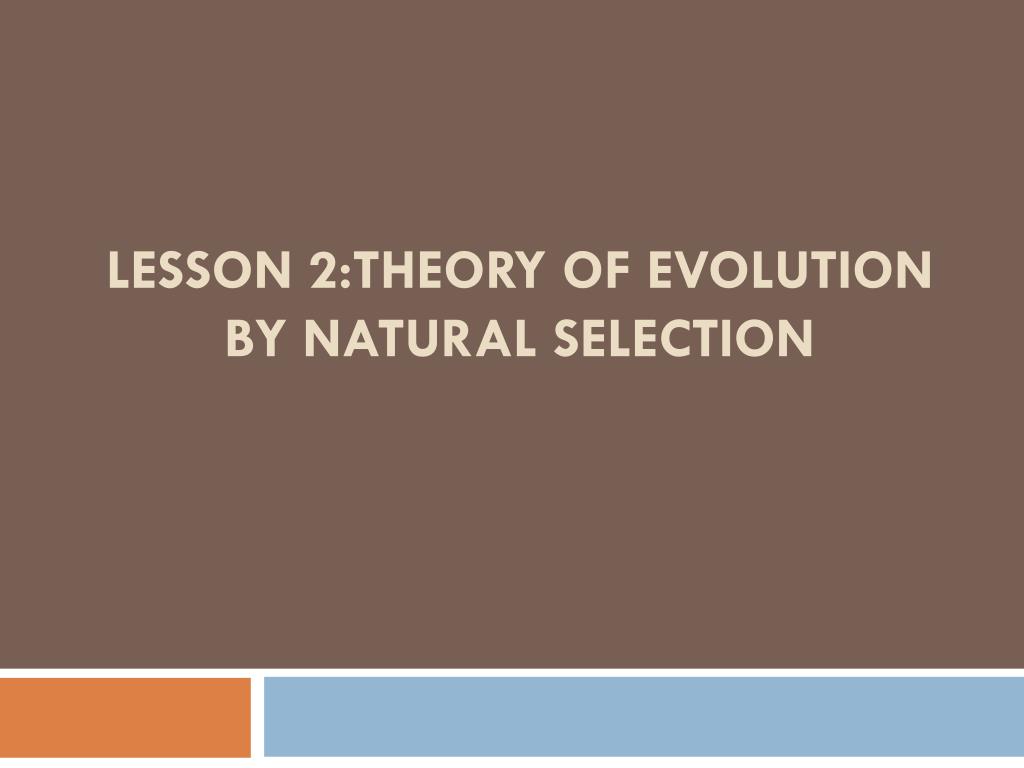 LESSON 2:THEORY OF EVOLUTION BY NATURAL SELECTION